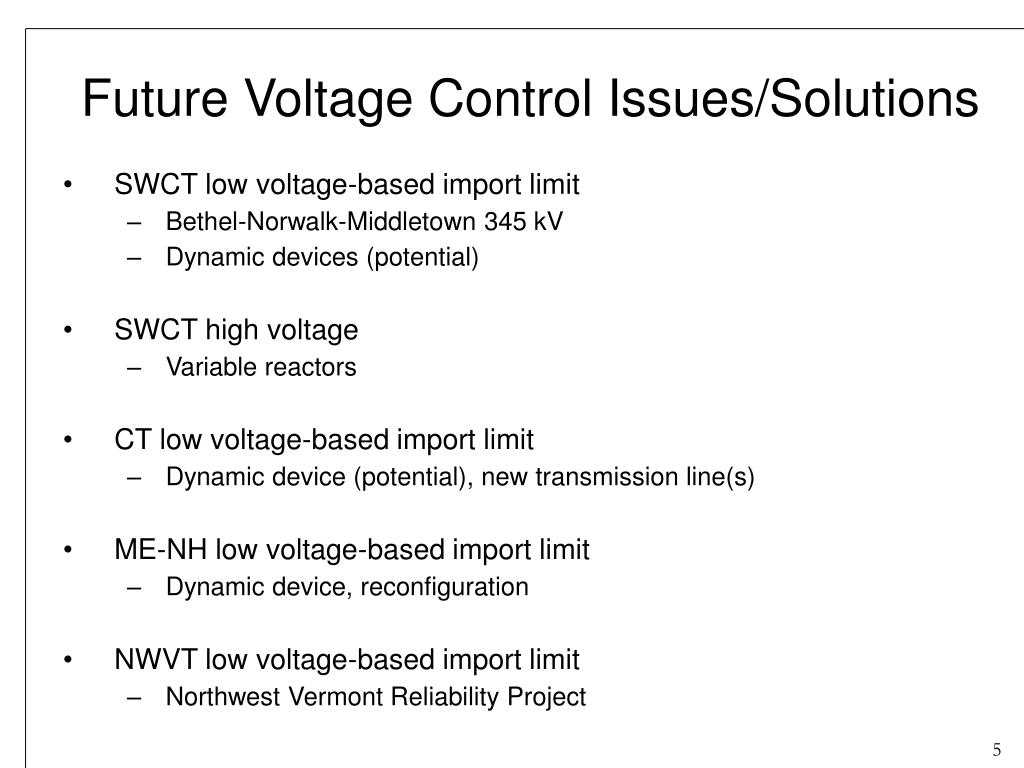 Future Voltage Control Issues/Solutions

• SWCT low voltage-based import limit
– Bethel-Norwalk-Middletown 345 kV
– Dynamic devices (potential)

• SWCT high voltage
– Variable reactors

• CT low voltage-based import limit
– Dynamic device (potential), new transmission line(s)

• ME-NH low voltage-based import limit
– Dynamic device, reconfiguration

• NWVT low voltage-based import limit
– Northwest Vermont Reliability Project

5